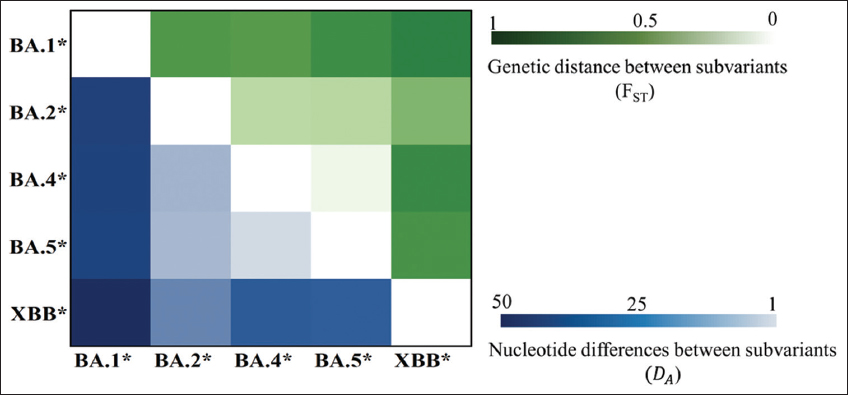 BA.1*
BA.2*
BA.4*
BA.5*
XBB*

BA.1* BA.2* BA.4* BA.5* XBB*

1 0.5 0

Genetic distance between subvariants ($F_{ST}$)

50 25 1

Nucleotide differences between subvariants ($D_A$)